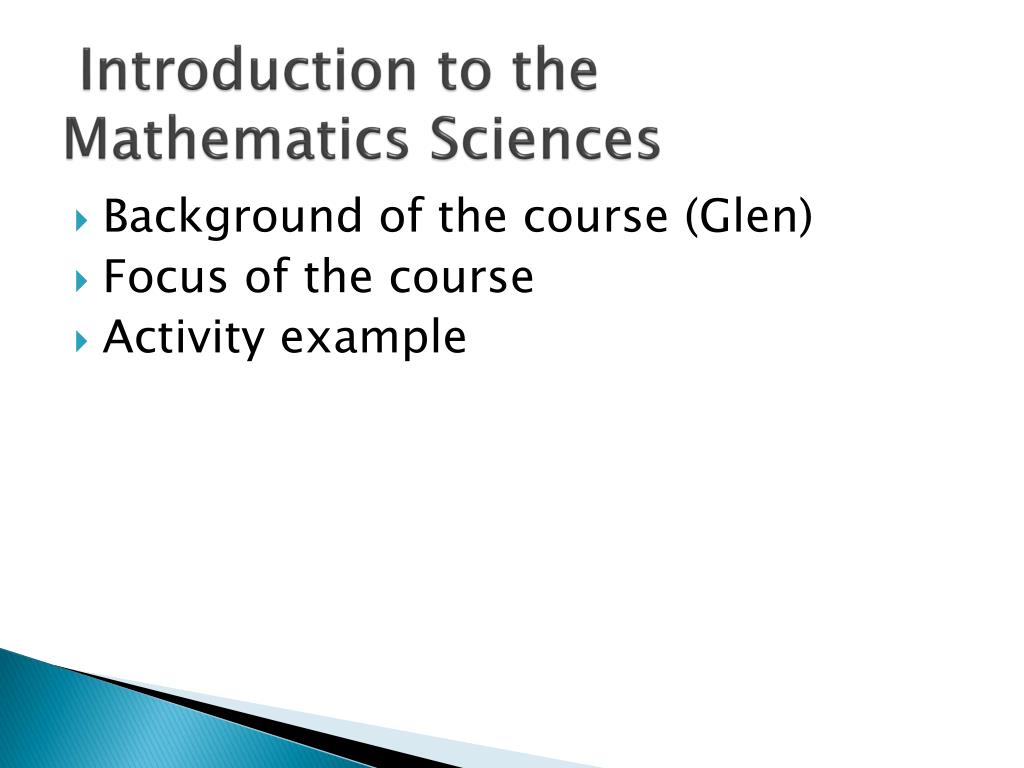 Introduction to the Mathematics Sciences

Background of the course (Glen)
Focus of the course
Activity example